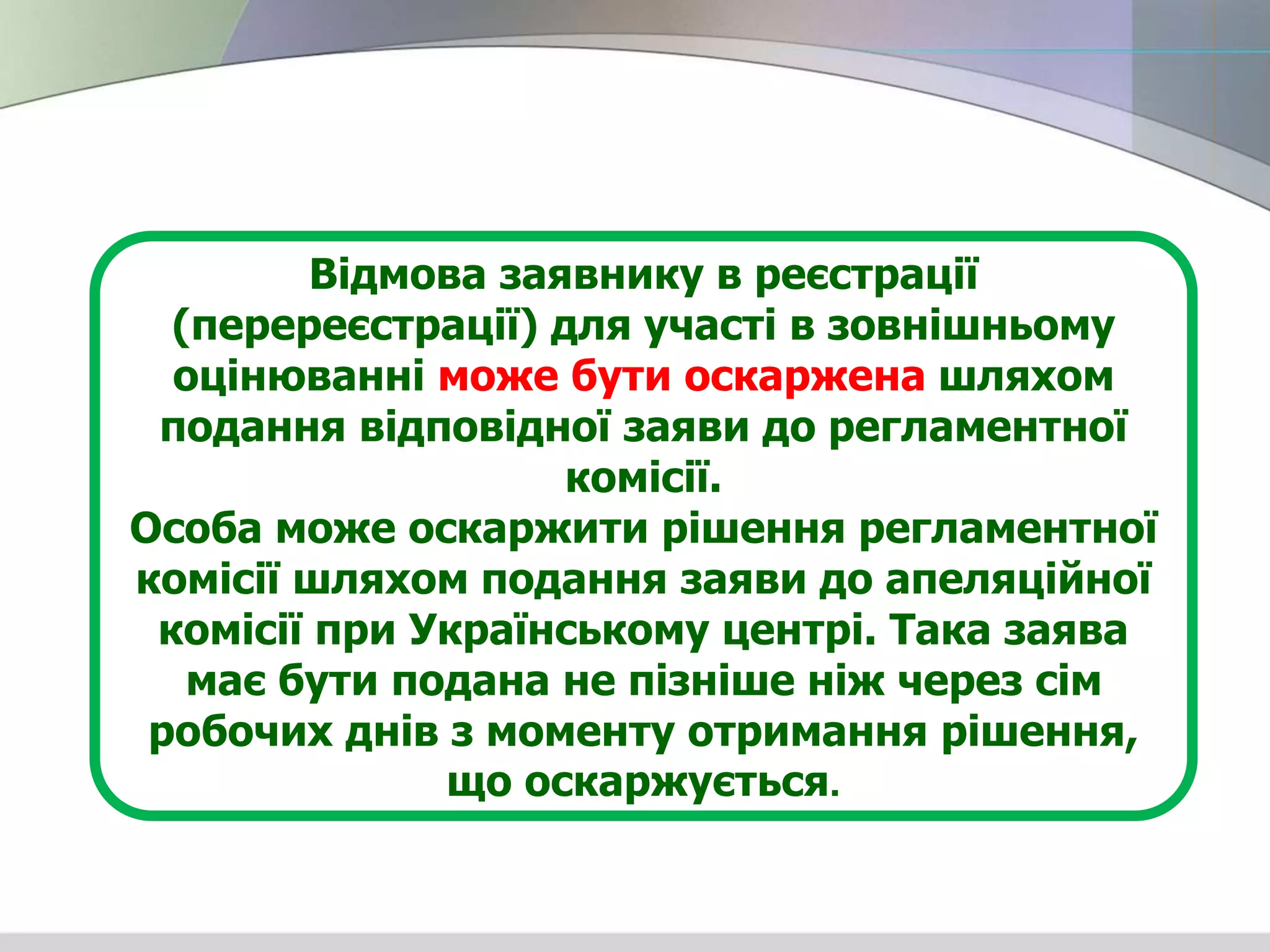 Відмова заявнику в реєстрації (перереєстрації) для участі в зовнішньому оцінюванні може бути оскаржена шляхом подання відповідної заяви до регламентної комісії.
Особа може оскаржити рішення регламентної комісії шляхом подання заяви до апеляційної комісії при Українському центрі. Така заява має бути подана не пізніше ніж через сім робочих днів з моменту отримання рішення, що оскаржується.